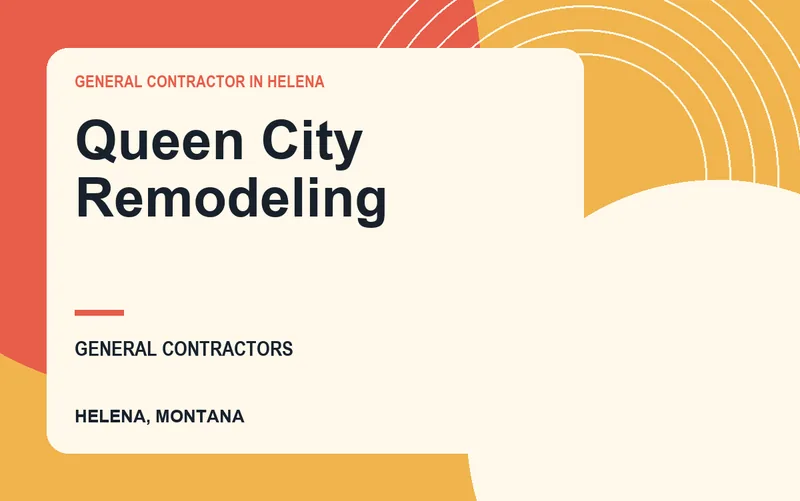 GENERAL CONTRACTOR IN HELENA

Queen City Remodeling

GENERAL CONTRACTORS

HELENA, MONTANA